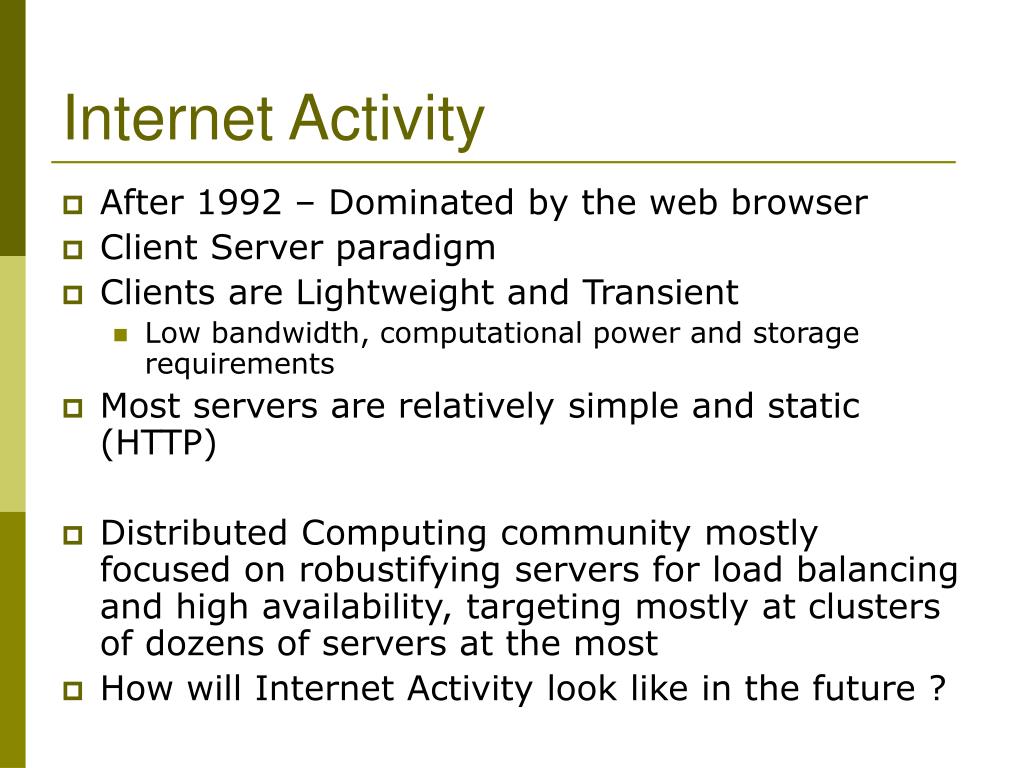 Internet Activity

After 1992 – Dominated by the web browser

Client Server paradigm

Clients are Lightweight and Transient

Low bandwidth, computational power and storage requirements

Most servers are relatively simple and static (HTTP)

Distributed Computing community mostly focused on robustifying servers for load balancing and high availability, targeting mostly at clusters of dozens of servers at the most

How will Internet Activity look like in the future ?